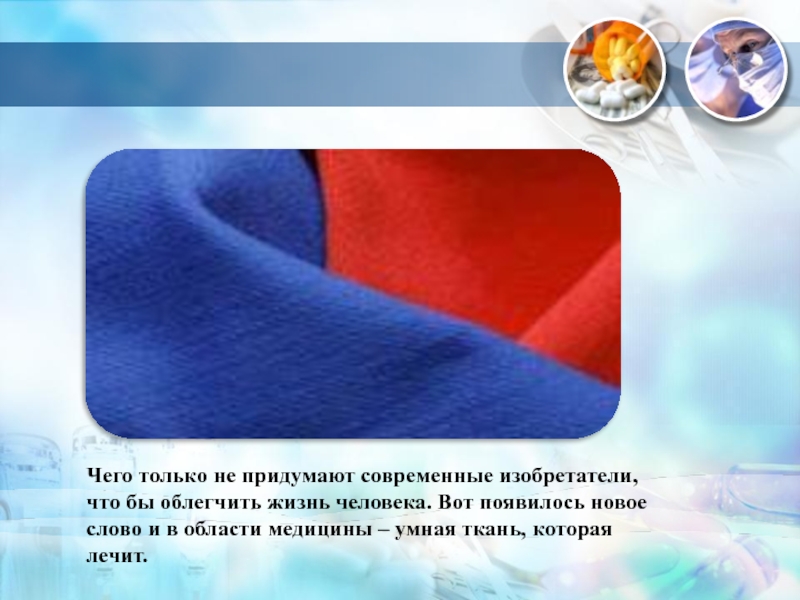 Чего только не придумают современные изобретатели, что бы облегчить жизнь человека. Вот появилось новое слово и в области медицины – умная ткань, которая лечит.